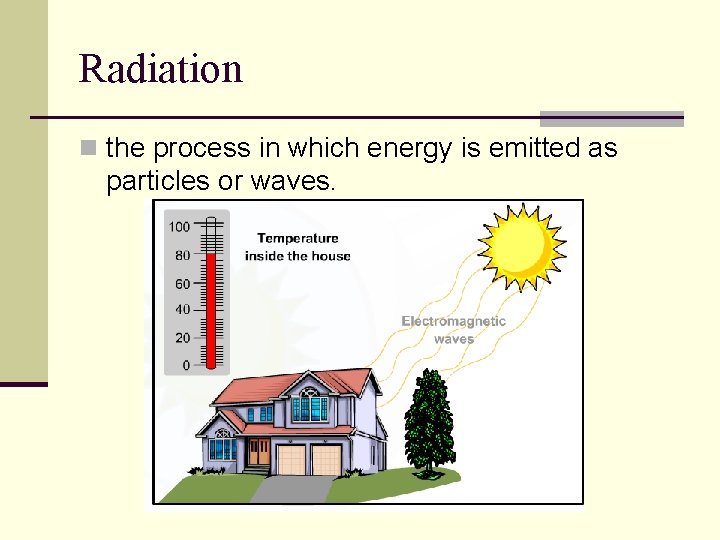 Radiation

the process in which energy is emitted as particles or waves.

100
80
60
40
20
0

Temperature inside the house

Electromagnetic waves